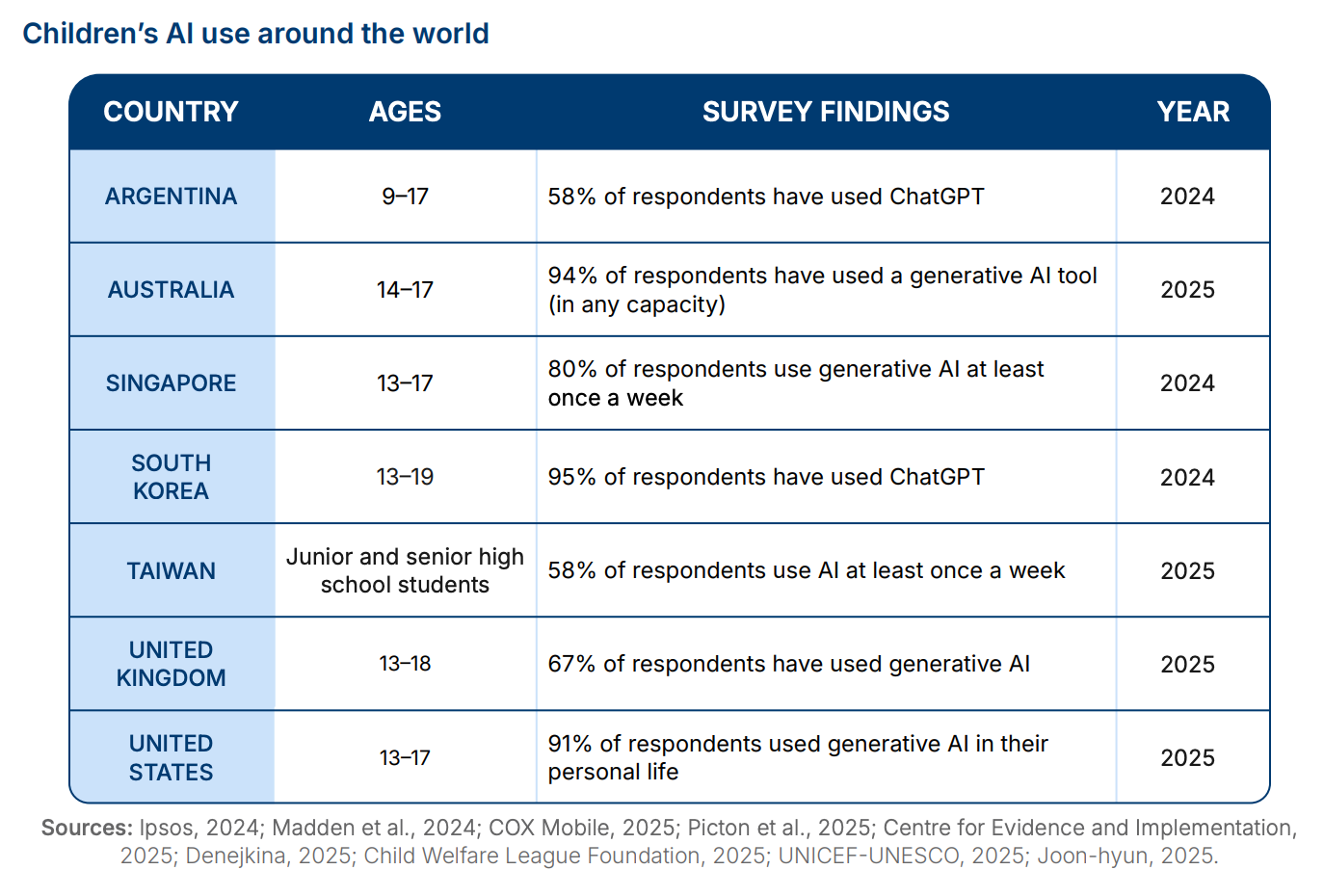 Children's AI use around the world

| COUNTRY | AGES | SURVEY FINDINGS | YEAR |
|---|---|---|---|
| ARGENTINA | 9–17 | 58% of respondents have used ChatGPT | 2024 |
| AUSTRALIA | 14–17 | 94% of respondents have used a generative AI tool (in any capacity) | 2025 |
| SINGAPORE | 13–17 | 80% of respondents use generative AI at least once a week | 2024 |
| SOUTH KOREA | 13–19 | 95% of respondents have used ChatGPT | 2024 |
| TAIWAN | Junior and senior high school students | 58% of respondents use AI at least once a week | 2025 |
| UNITED KINGDOM | 13–18 | 67% of respondents have used generative AI | 2025 |
| UNITED STATES | 13–17 | 91% of respondents used generative AI in their personal life | 2025 |

Sources: Ipsos, 2024; Madden et al., 2024; COX Mobile, 2025; Picton et al., 2025; Centre for Evidence and Implementation, 2025; Denejkina, 2025; Child Welfare League Foundation, 2025; UNICEF-UNESCO, 2025; Joon-hyun, 2025.